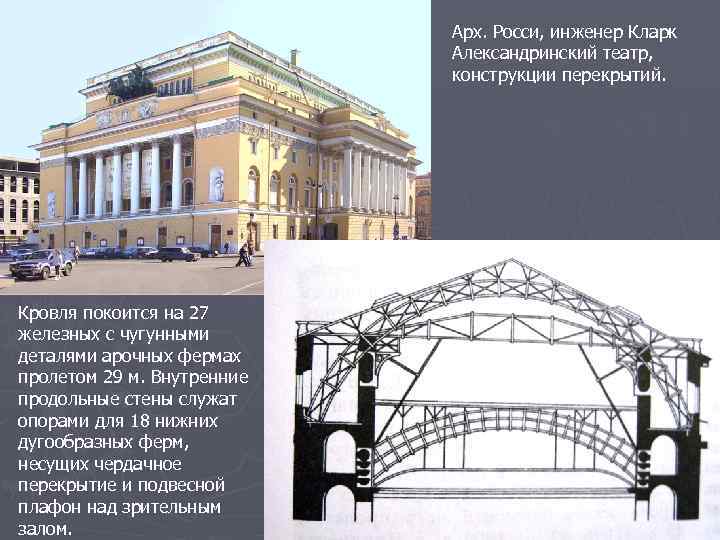 Арх. Росси, инженер Кларк Александринский театр, конструкции перекрытий.

Кровля покоится на 27 железных с чугунными деталями арочных фермах пролетом 29 м. Внутренние продольные стены служат опорами для 18 нижних дугообразных ферм, несущих чердачное перекрытие и подвесной плафон над зрительным залом.